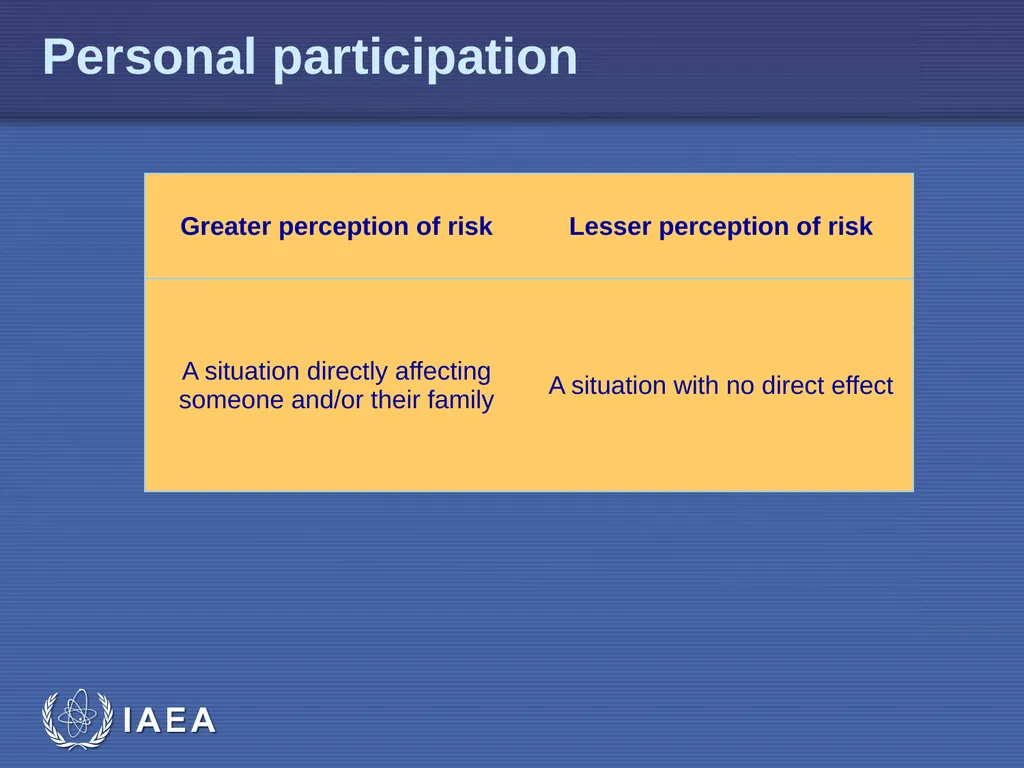 Personal participation

| Greater perception of risk | Lesser perception of risk |
|---|---|
| A situation directly affecting someone and/or their family | A situation with no direct effect |

IAEA